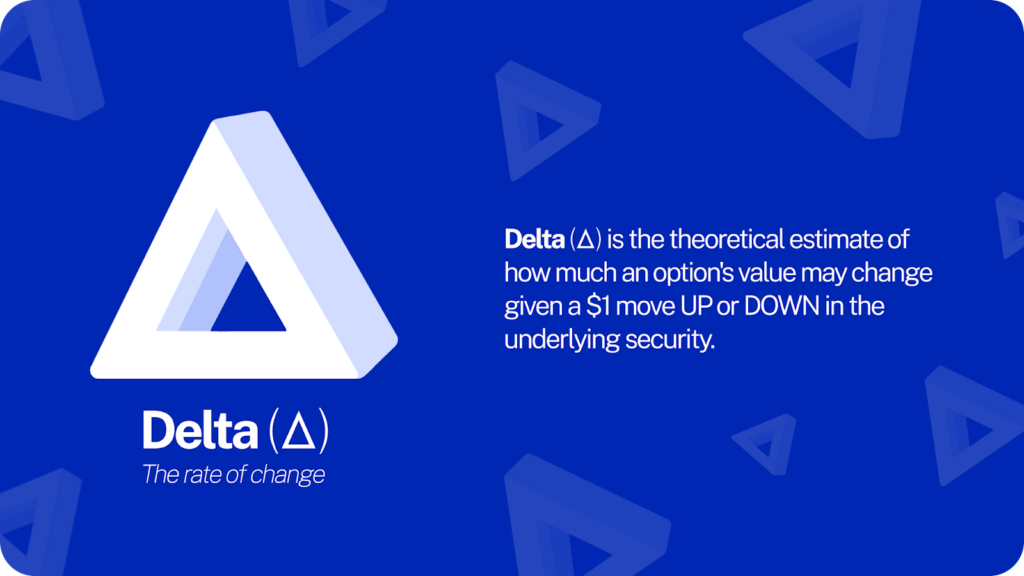 Delta (Δ)
The rate of change

Delta (Δ) is the theoretical estimate of how much an option's value may change given a \$1 move UP or DOWN in the underlying security.